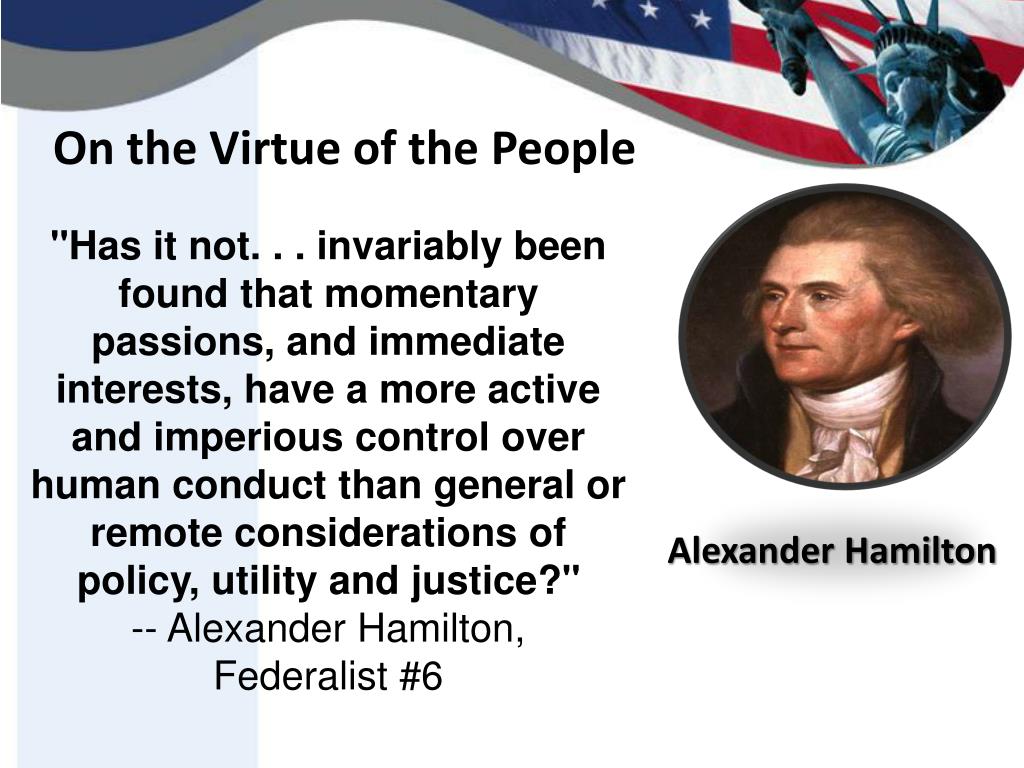 On the Virtue of the People

"Has it not. . . invariably been found that momentary passions, and immediate interests, have a more active and imperious control over human conduct than general or remote considerations of policy, utility and justice?"
-- Alexander Hamilton, Federalist #6

Alexander Hamilton